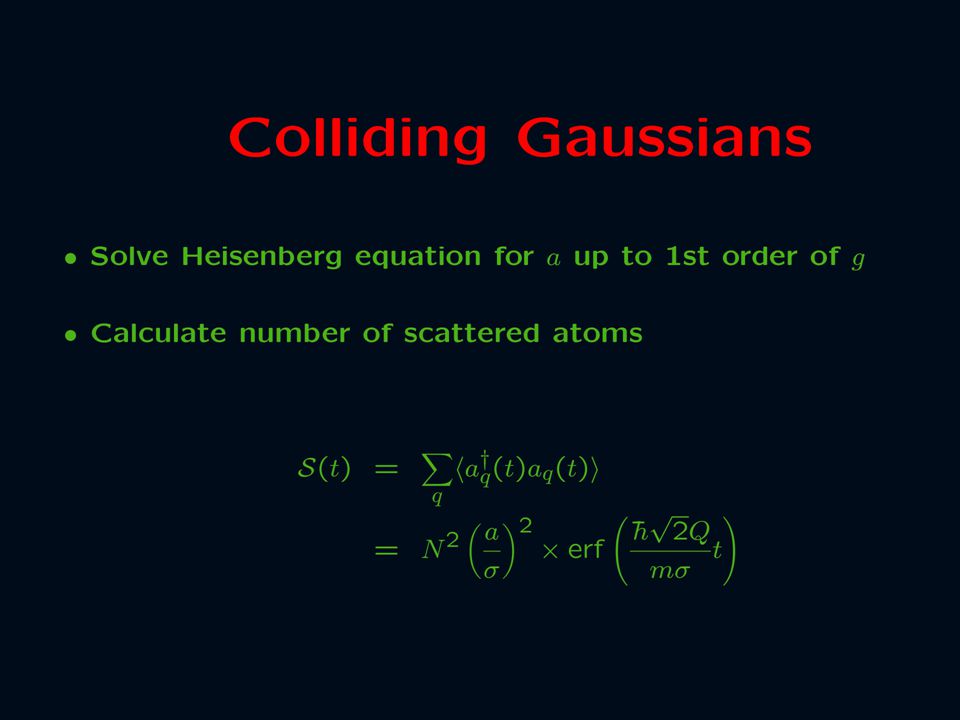 Colliding Gaussians

• Solve Heisenberg equation for $a$ up to 1st order of $g$

• Calculate number of scattered atoms

$\mathcal{S}(t) = \sum_q \langle a_q^\dagger(t) a_q(t) \rangle$

$= N^2 \left(\frac{a}{\sigma}\right)^2 \times \text{erf}\left(\frac{\hbar\sqrt{2}Q}{m\sigma}t\right)$